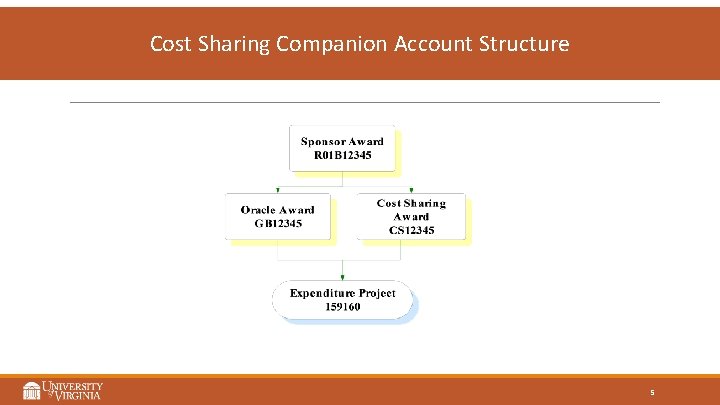 Cost Sharing Companion Account Structure

Sponsor Award
R01B12345

Oracle Award
GB12345

Cost Sharing
Award
CS12345

Expenditure Project
159160

UNIVERSITY of VIRGINIA

5